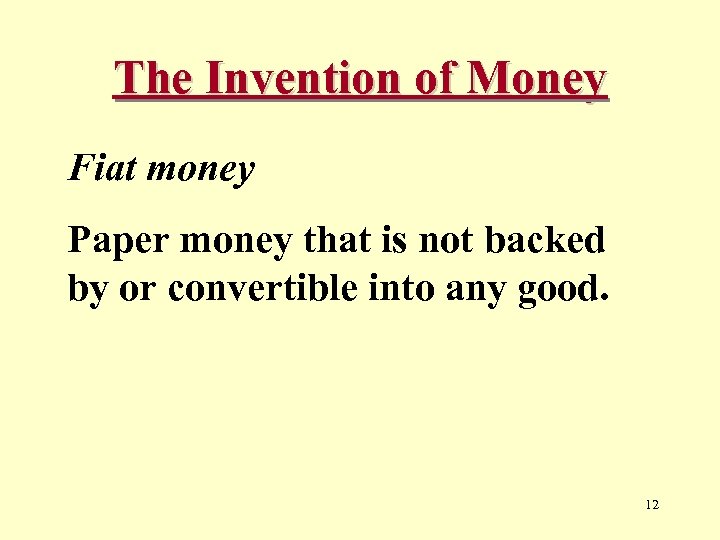 The Invention of Money

Fiat money

Paper money that is not backed by or convertible into any good.

12